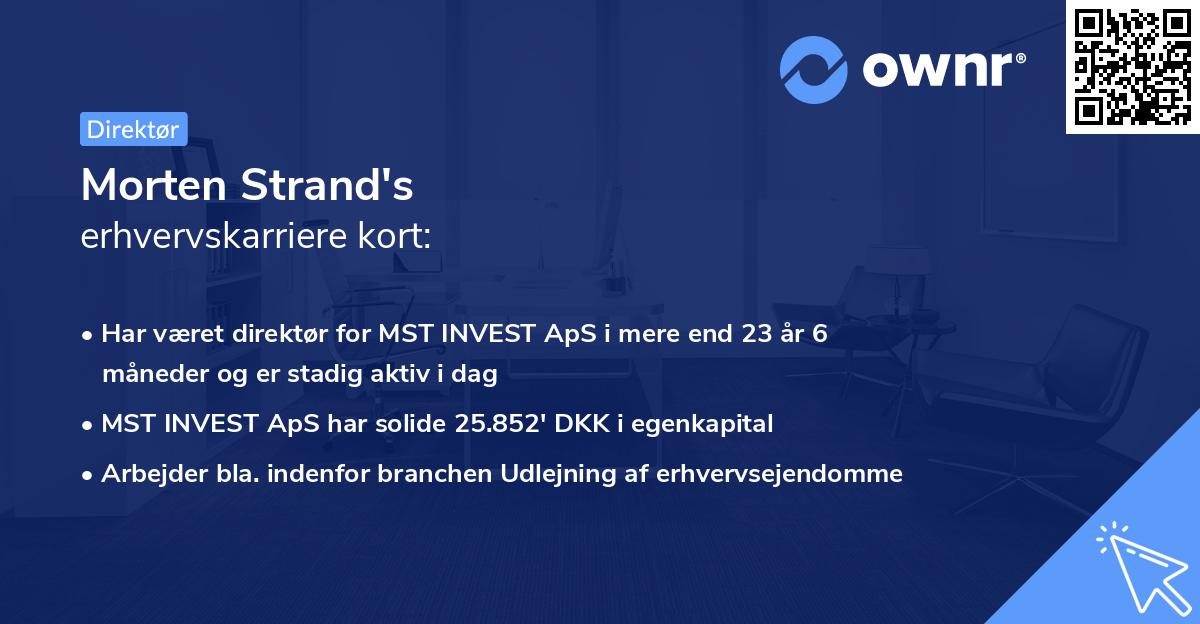 ownr®

Direktør

Morten Strand's
erhvervskarriere kort:

• Har været direktør for MST INVEST ApS i mere end 23 år 6 måneder og er stadig aktiv i dag
• MST INVEST ApS har solide 25.852' DKK i egenkapital
• Arbejder bla. indenfor branchen Udlejning af erhvervsejendomme